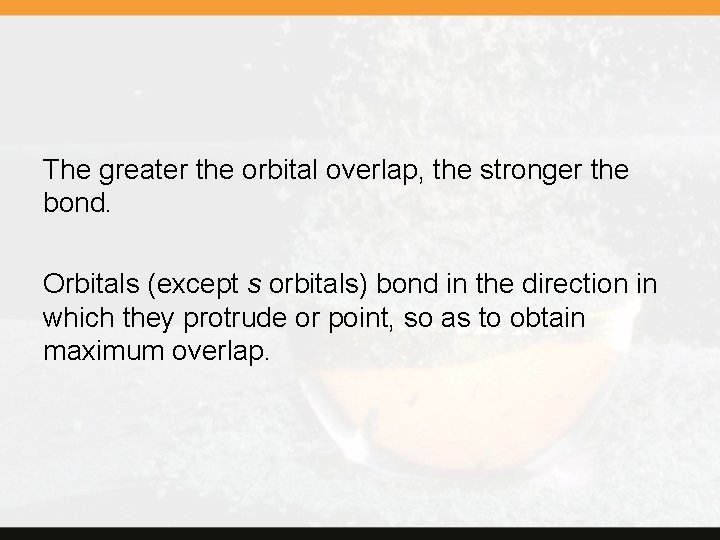 The greater the orbital overlap, the stronger the bond.

Orbitals (except s orbitals) bond in the direction in which they protrude or point, so as to obtain maximum overlap.